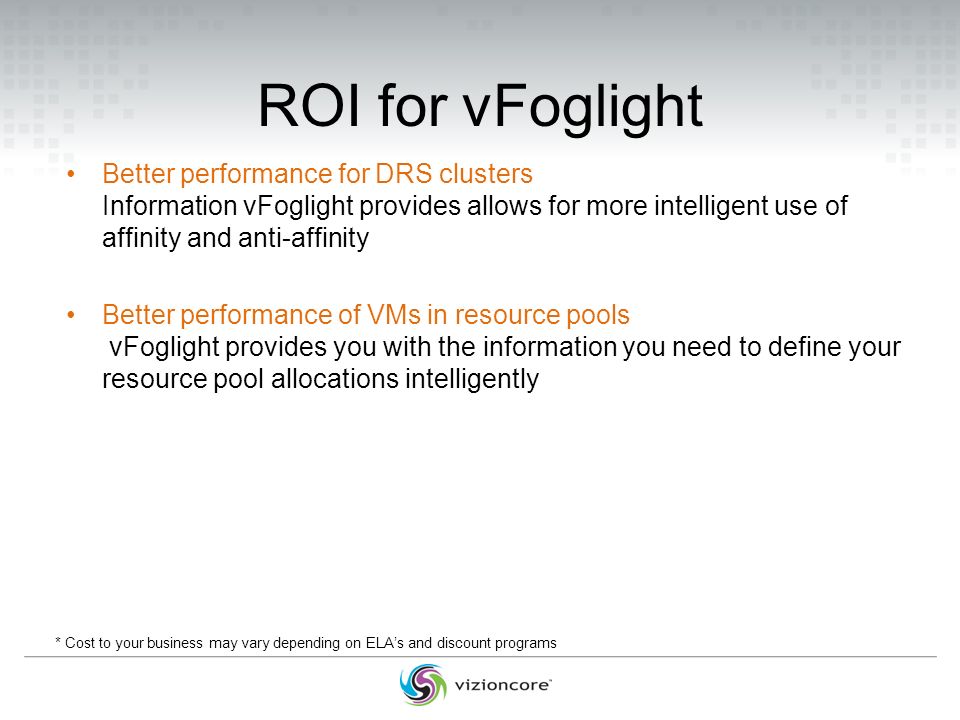 ROI for vFoglight

• Better performance for DRS clusters
Information vFoglight provides allows for more intelligent use of affinity and anti-affinity

• Better performance of VMs in resource pools
vFoglight provides you with the information you need to define your resource pool allocations intelligently

* Cost to your business may vary depending on ELA's and discount programs

vizioncore